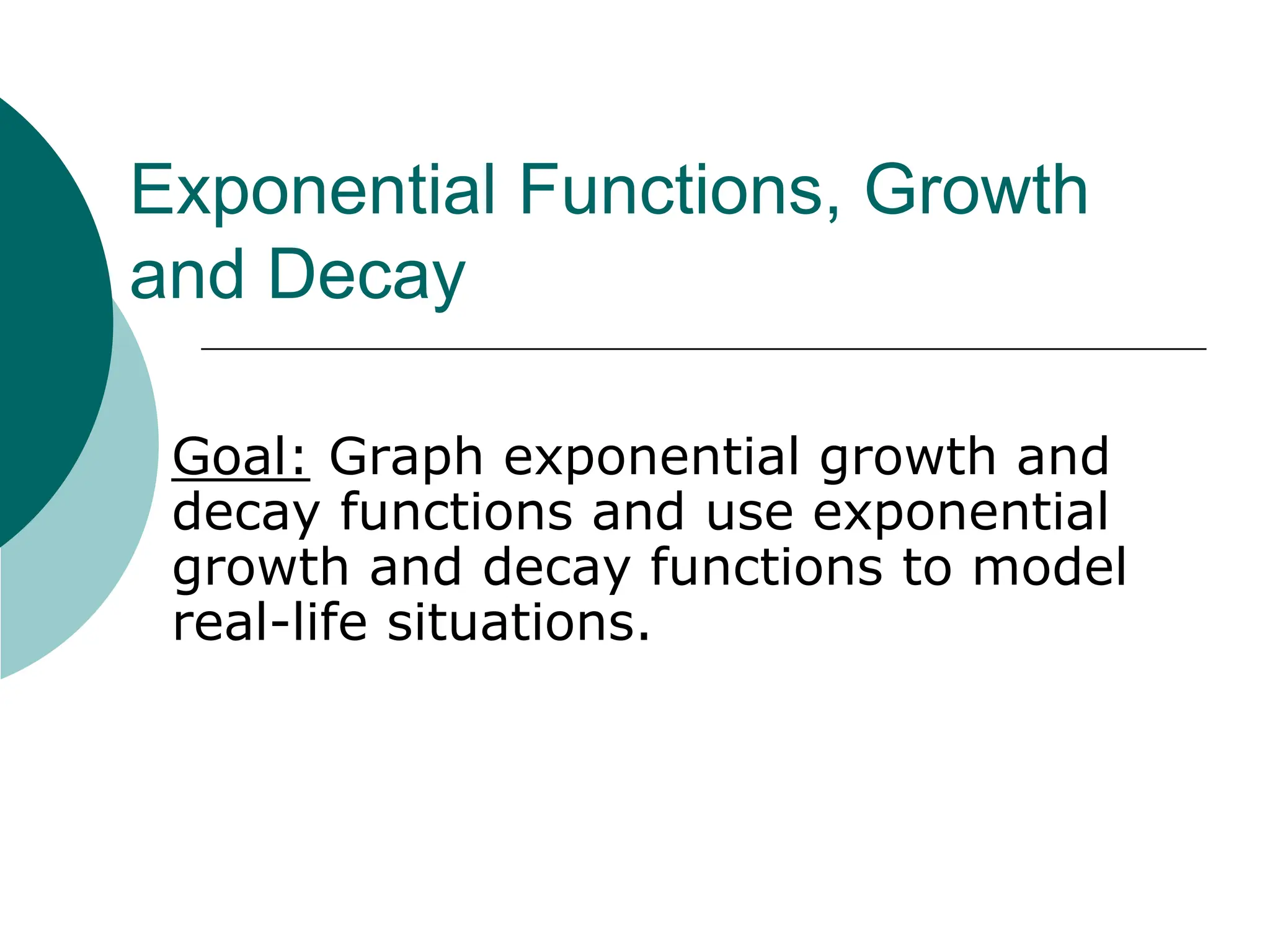 Exponential Functions, Growth and Decay

Goal: Graph exponential growth and decay functions and use exponential growth and decay functions to model real-life situations.